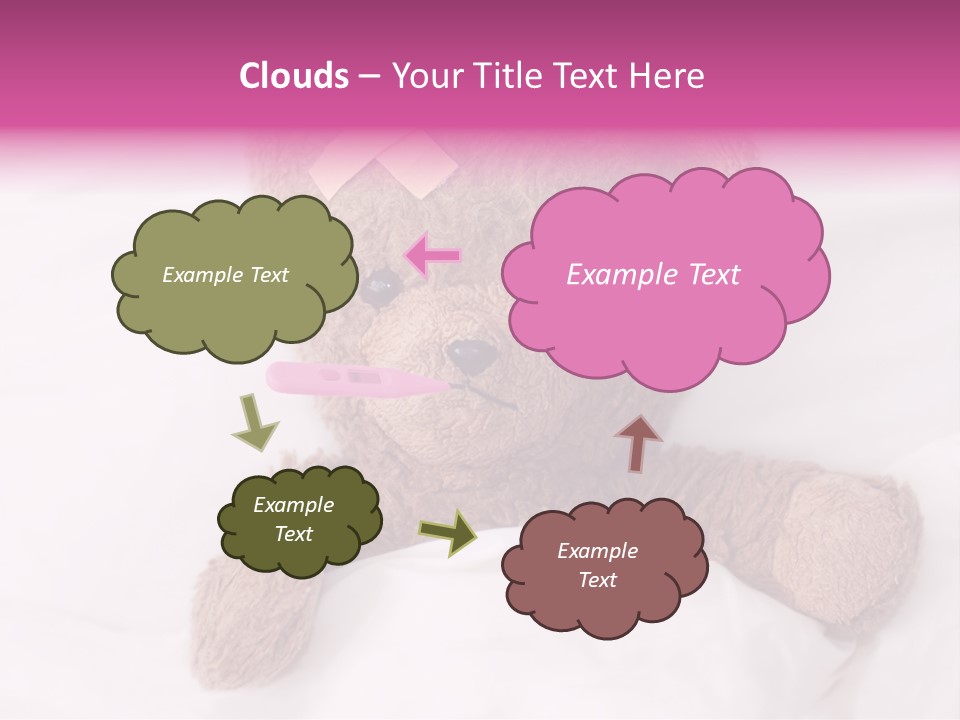 Clouds – Your Title Text Here

Example Text

Example Text

Example Text

Example Text